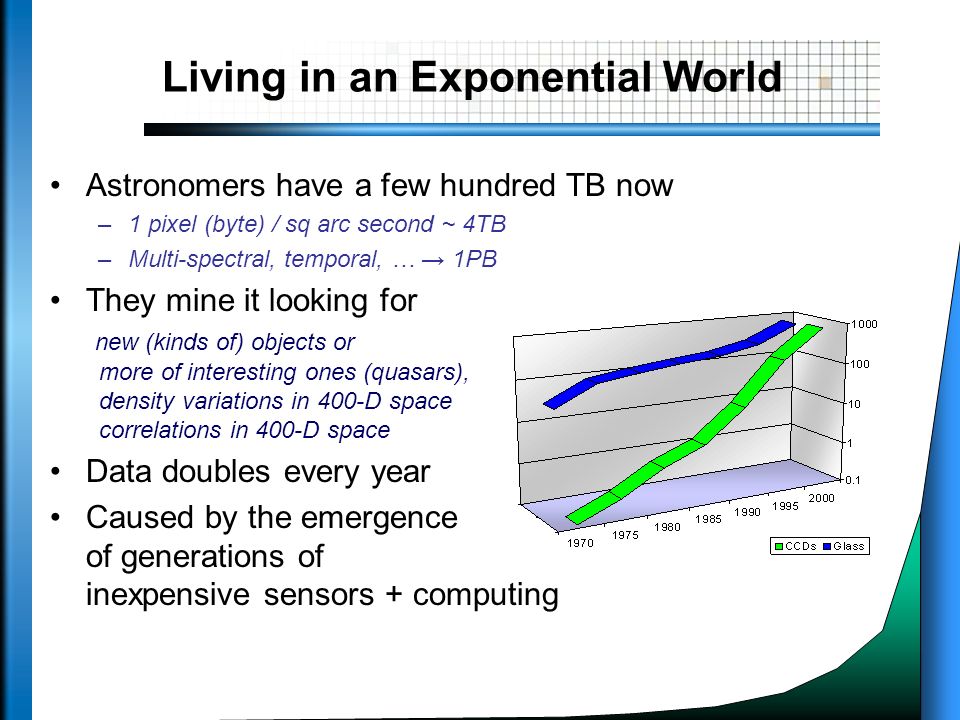 Living in an Exponential World

• Astronomers have a few hundred TB now
– 1 pixel (byte) / sq arc second ~ 4TB
– Multi-spectral, temporal, … → 1PB

• They mine it looking for
new (kinds of) objects or
more of interesting ones (quasars),
density variations in 400-D space
correlations in 400-D space

• Data doubles every year

• Caused by the emergence of generations of inexpensive sensors + computing

1000
100
10
1
0.1
1970
1975
1980
1985
1990
1995
2000
CCDs Glass